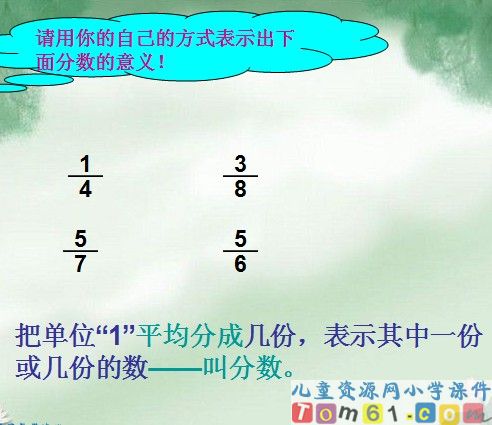 请用你的自己的方式表示出下面分数的意义！

$\frac{1}{4}$ $\frac{3}{8}$

$\frac{5}{7}$ $\frac{5}{6}$

把单位“1”平均分成几份，表示其中一份或几份的数——叫分数。

儿童资源网小学课件
Tom61.com